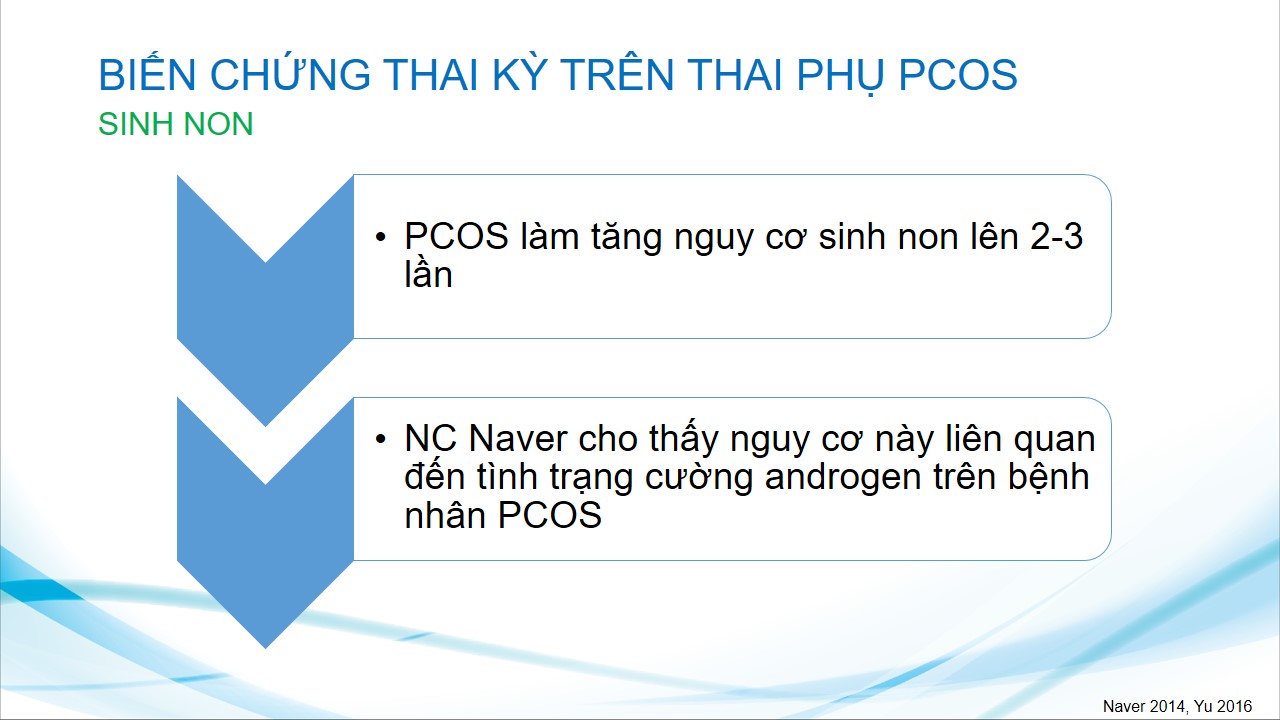 BIẾN CHỨNG THAI KỲ TRÊN THAI PHỤ PCOS
SINH NON

• PCOS làm tăng nguy cơ sinh non lên 2-3 lần

• NC Naver cho thấy nguy cơ này liên quan đến tình trạng cường androgen trên bệnh nhân PCOS

Naver 2014, Yu 2016